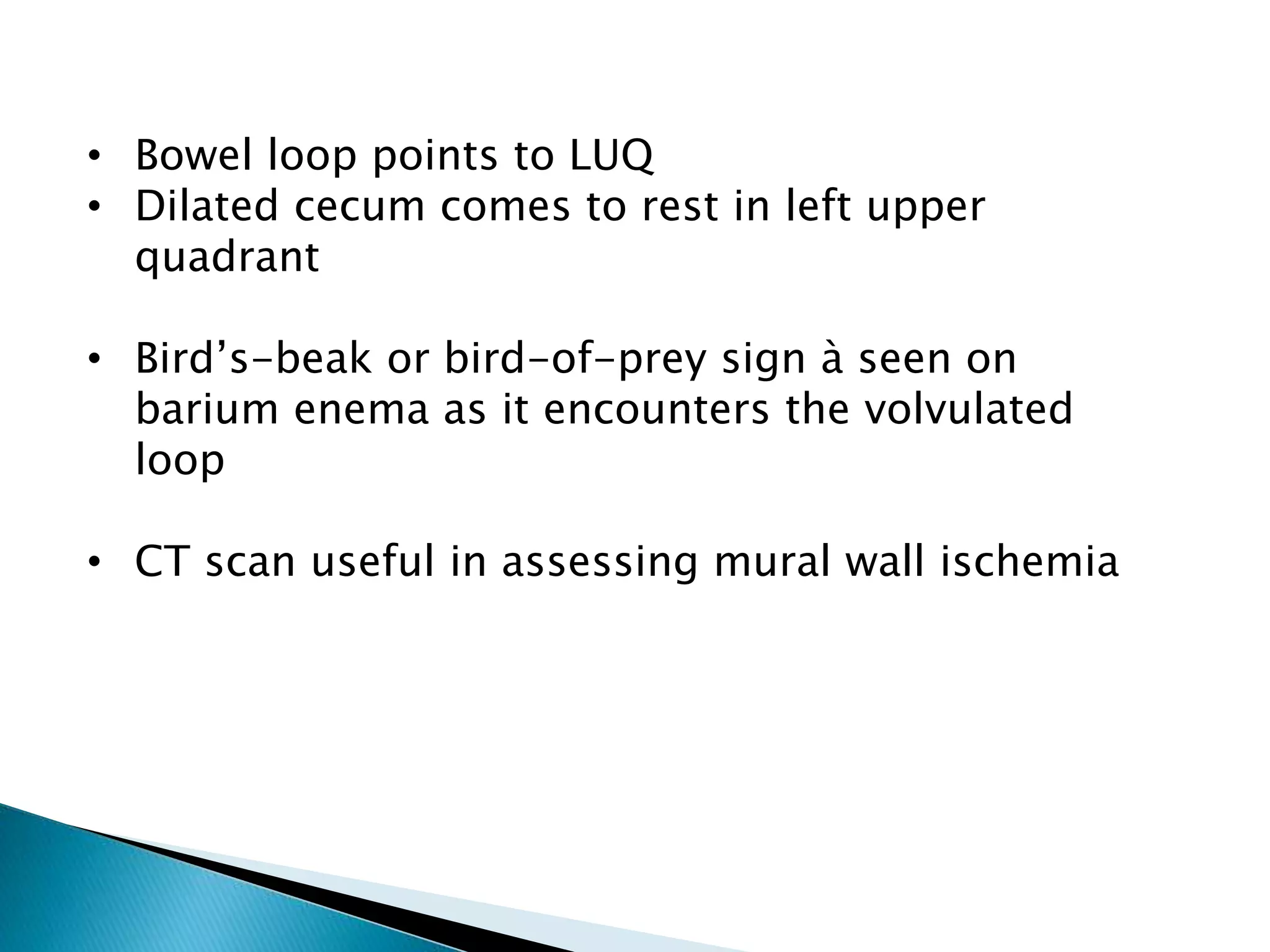 • Bowel loop points to LUQ
• Dilated cecum comes to rest in left upper quadrant

• Bird’s-beak or bird-of-prey sign à seen on barium enema as it encounters the volvulated loop

• CT scan useful in assessing mural wall ischemia